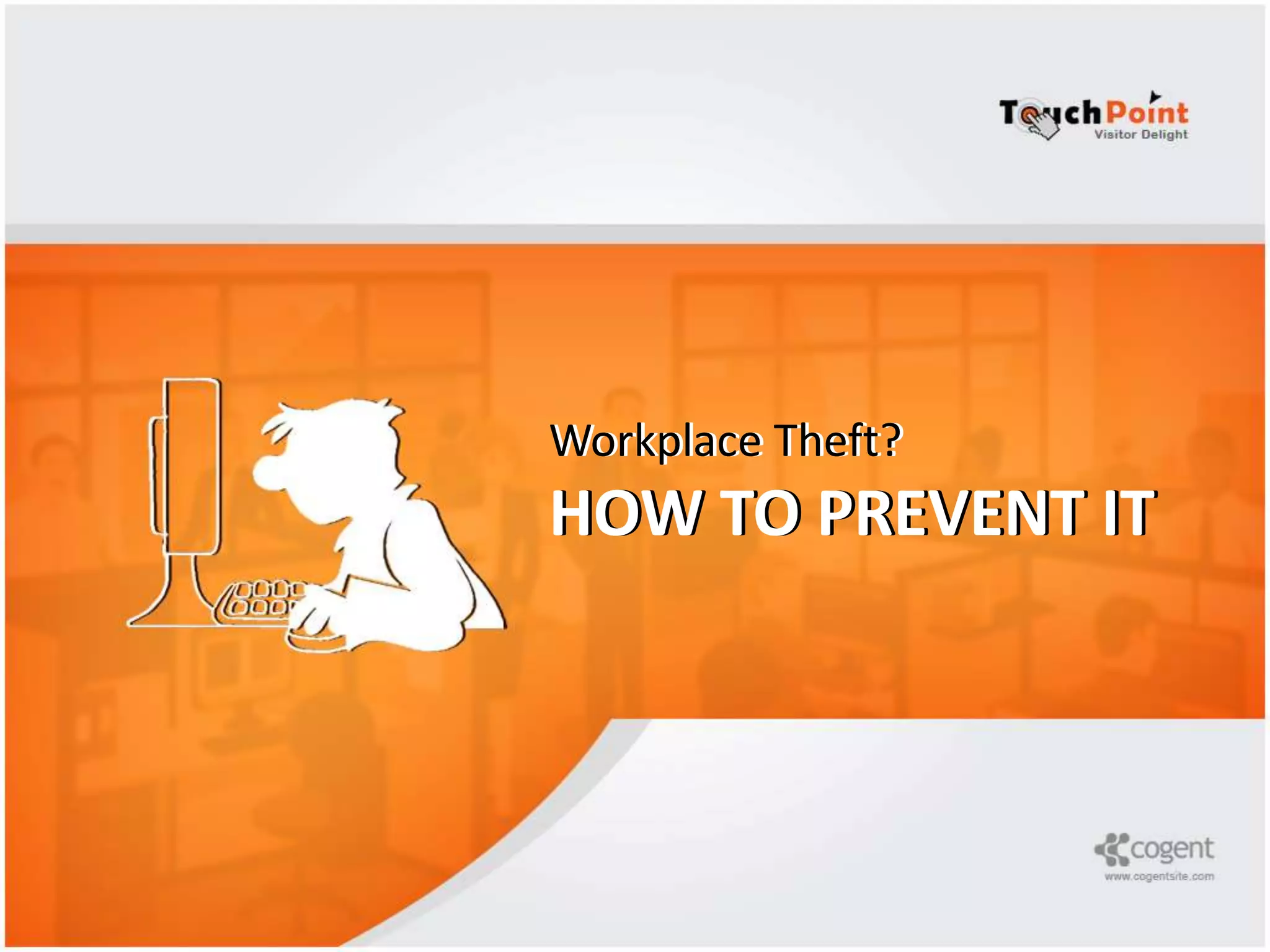 TouchPoint
Visitor Delight

Workplace Theft?
HOW TO PREVENT IT

cogent
www.cogentsite.com